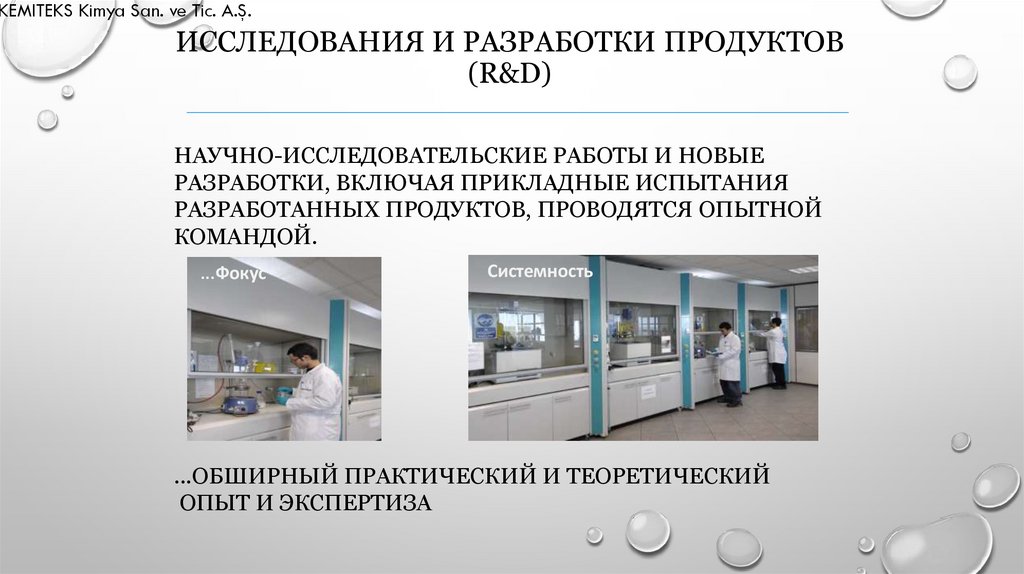 KEMITEKS Kimya San. ve Tic. A.Ş.

ИССЛЕДОВАНИЯ И РАЗРАБОТКИ ПРОДУКТОВ (R&D)

НАУЧНО-ИССЛЕДОВАТЕЛЬСКИЕ РАБОТЫ И НОВЫЕ РАЗРАБОТКИ, ВКЛЮЧАЯ ПРИКЛАДНЫЕ ИСПЫТАНИЯ РАЗРАБОТАННЫХ ПРОДУКТОВ, ПРОВОДЯТСЯ ОПЫТНОЙ КОМАНДОЙ.

...Фокус

Системность

...ОБШИРНЫЙ ПРАКТИЧЕСКИЙ И ТЕОРЕТИЧЕСКИЙ ОПЫТ И ЭКСПЕРТИЗА